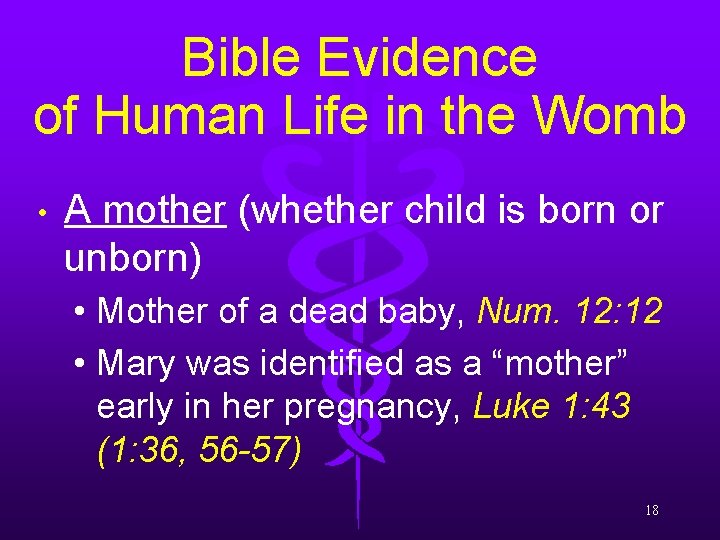 Bible Evidence of Human Life in the Womb

• A mother (whether child is born or unborn)

• Mother of a dead baby, Num. 12:12

• Mary was identified as a “mother” early in her pregnancy, Luke 1:43 (1:36, 56-57)

18